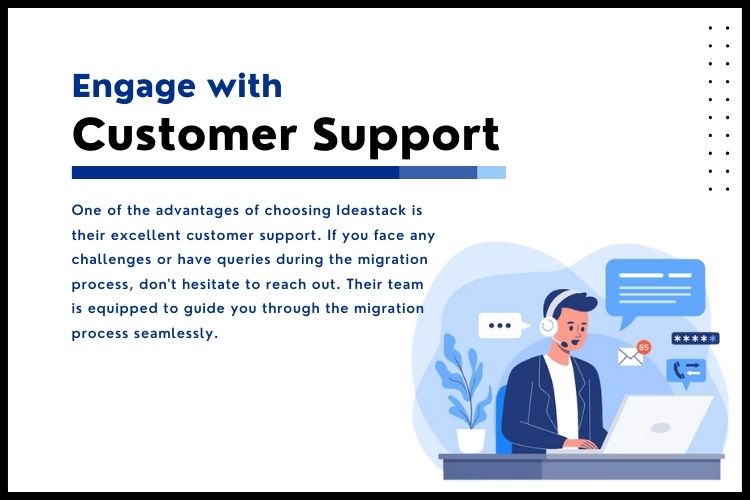 Engage with
Customer Support

One of the advantages of choosing Ideastack is their excellent customer support. If you face any challenges or have queries during the migration process, don't hesitate to reach out. Their team is equipped to guide you through the migration process seamlessly.

85
*****